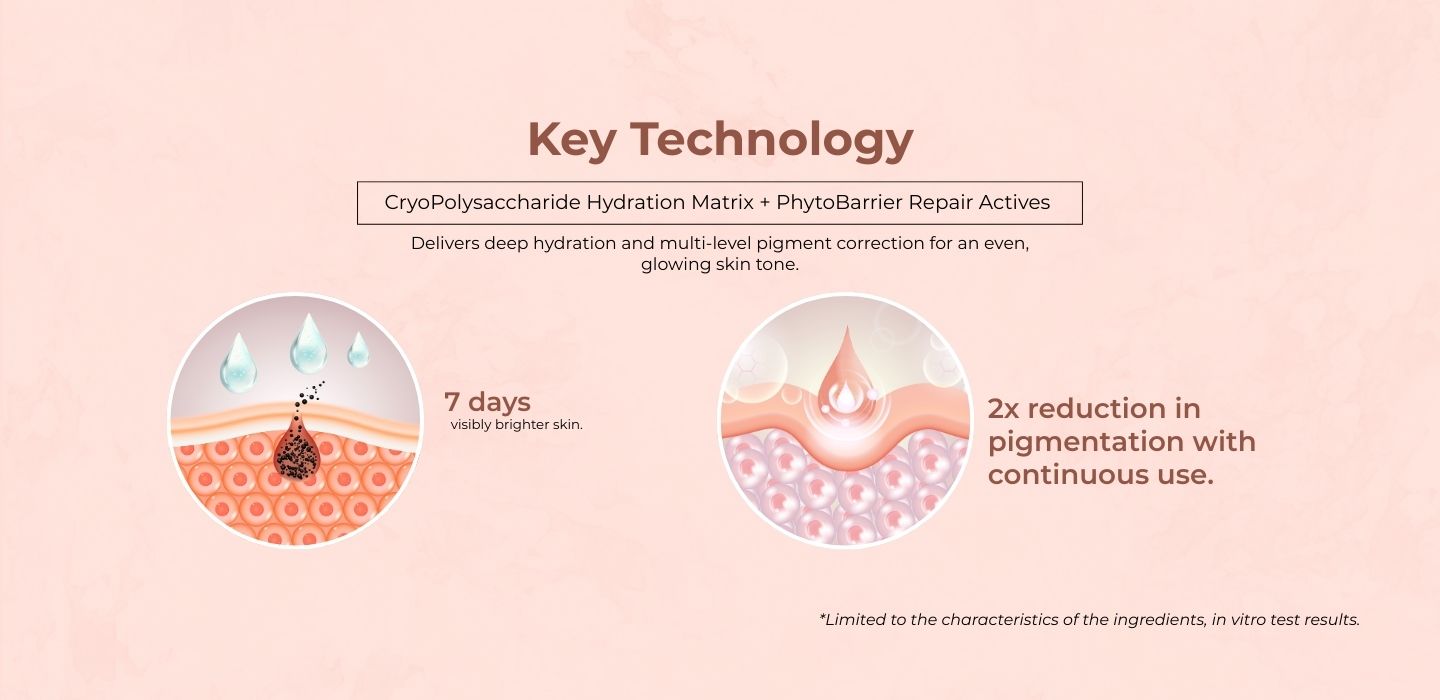 Key Technology

CryoPolysaccharide Hydration Matrix + PhytoBarrier Repair Actives

Delivers deep hydration and multi-level pigment correction for an even, glowing skin tone.

7 days
visibly brighter skin.

2x reduction in pigmentation with continuous use.

*Limited to the characteristics of the ingredients, in vitro test results.